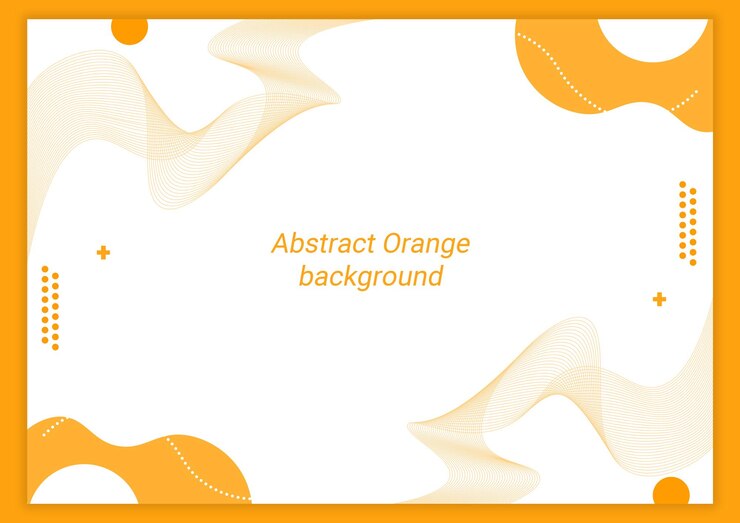 Abstract Orange background